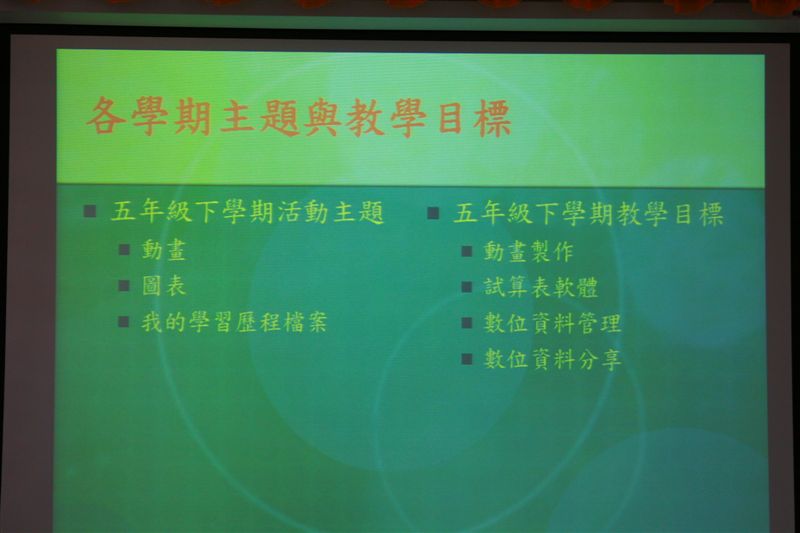 各學期主題與教學目標

五年級下學期活動主題
動畫
圖表
我的學習歷程檔案

五年級下學期教學目標
動畫製作
試算表軟體
數位資料管理
數位資料分享